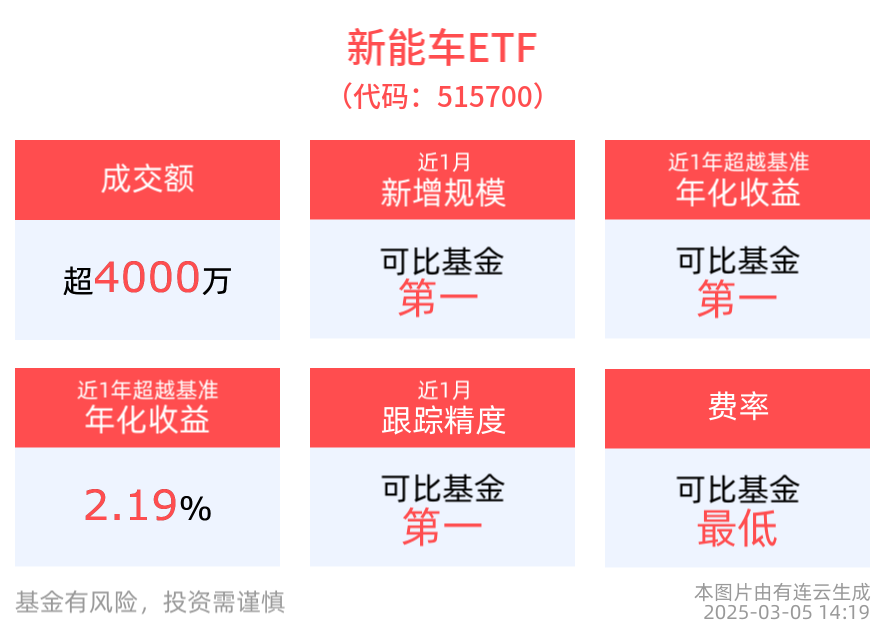 新能车ETF
（代码：515700）

成交额
超4000万

近1月
新增规模
可比基金
第一

近1年超越基准
年化收益
可比基金
第一

近1年超越基准
年化收益
2.19%

近1月
跟踪精度
可比基金
第一

费率
可比基金
最低

基金有风险，投资需谨慎

本图片由有连云生成
2025-03-05 14:19